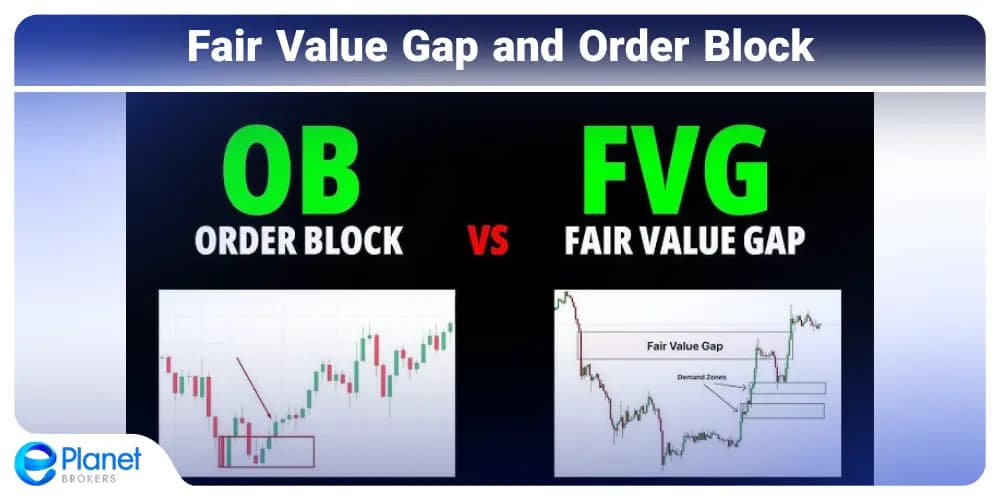 Fair Value Gap and Order Block

OB
ORDER BLOCK

VS

FVG
FAIR VALUE GAP

Fair Value Gap

Demand Zones

ePlanet
BROKERS